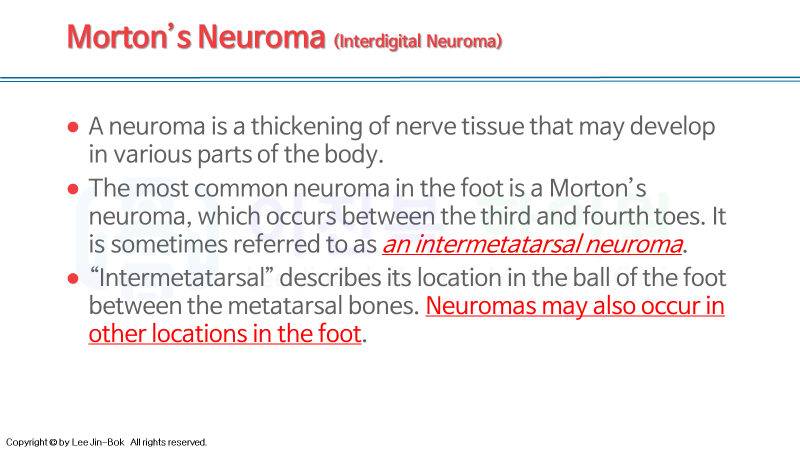 Morton's Neuroma (Interdigital Neuroma)

● A neuroma is a thickening of nerve tissue that may develop in various parts of the body.

● The most common neuroma in the foot is a Morton's neuroma, which occurs between the third and fourth toes. It is sometimes referred to as an intermetatarsal neuroma.

● "Intermetatarsal" describes its location in the ball of the foot between the metatarsal bones. Neuromas may also occur in other locations in the foot.

Copyright © by Lee Jin-Bok All rights reserved.